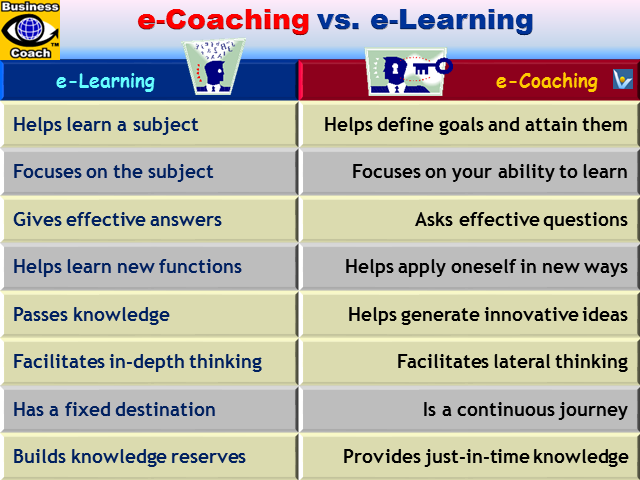 Business Coach™

e-Coaching vs. e-Learning

| e-Learning | e-Coaching |
|---|---|
| Helps learn a subject | Helps define goals and attain them |
| Focuses on the subject | Focuses on your ability to learn |
| Gives effective answers | Asks effective questions |
| Helps learn new functions | Helps apply oneself in new ways |
| Passes knowledge | Helps generate innovative ideas |
| Facilitates in-depth thinking | Facilitates lateral thinking |
| Has a fixed destination | Is a continuous journey |
| Builds knowledge reserves | Provides just-in-time knowledge |